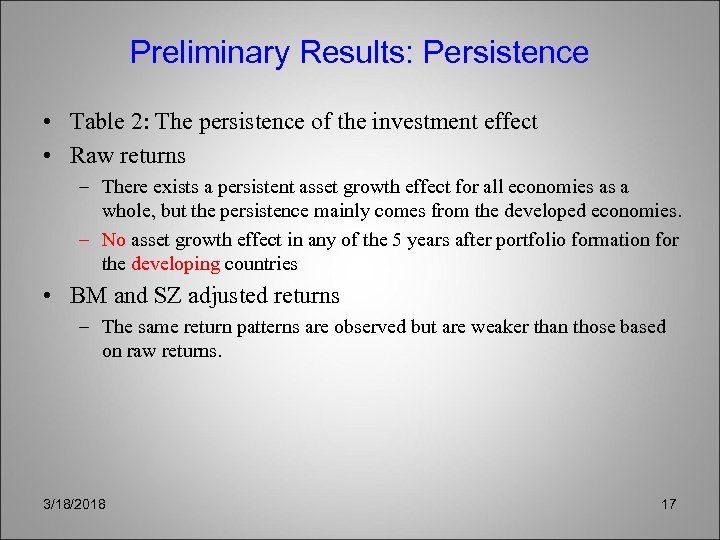 Preliminary Results: Persistence

• Table 2: The persistence of the investment effect

• Raw returns

– There exists a persistent asset growth effect for all economies as a whole, but the persistence mainly comes from the developed economies.

– No asset growth effect in any of the 5 years after portfolio formation for the developing countries

• BM and SZ adjusted returns

– The same return patterns are observed but are weaker than those based on raw returns.

3/18/2018

17